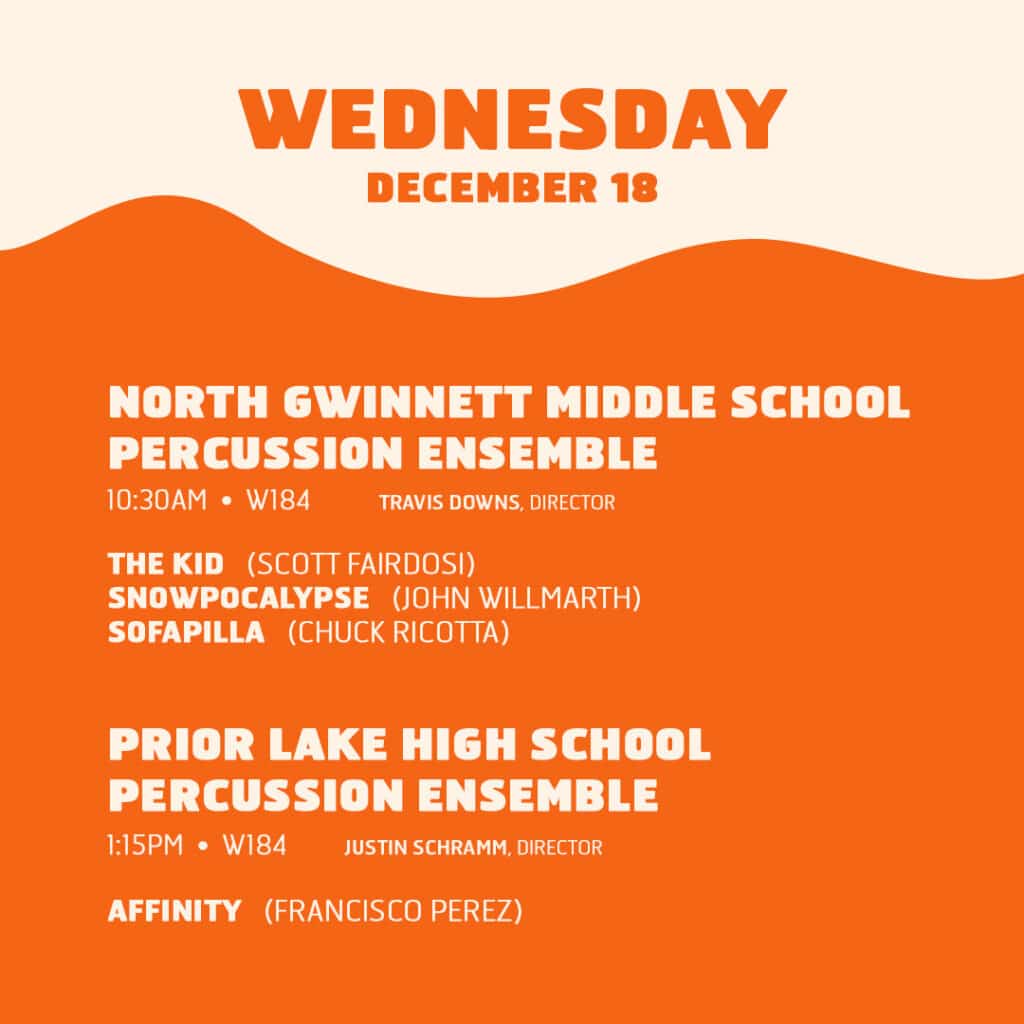 WEDNESDAY
DECEMBER 18

NORTH GWINNETT MIDDLE SCHOOL PERCUSSION ENSEMBLE
10:30AM • W184 TRAVIS DOWNS, DIRECTOR

THE KID (SCOTT FAIRDOSI)
SNOWPOCALYPSE (JOHN WILLMARTH)
SOFAPILLA (CHUCK RICOTTA)

PRIOR LAKE HIGH SCHOOL PERCUSSION ENSEMBLE
1:15PM • W184 JUSTIN SCHRAMM, DIRECTOR

AFFINITY (FRANCISCO PEREZ)